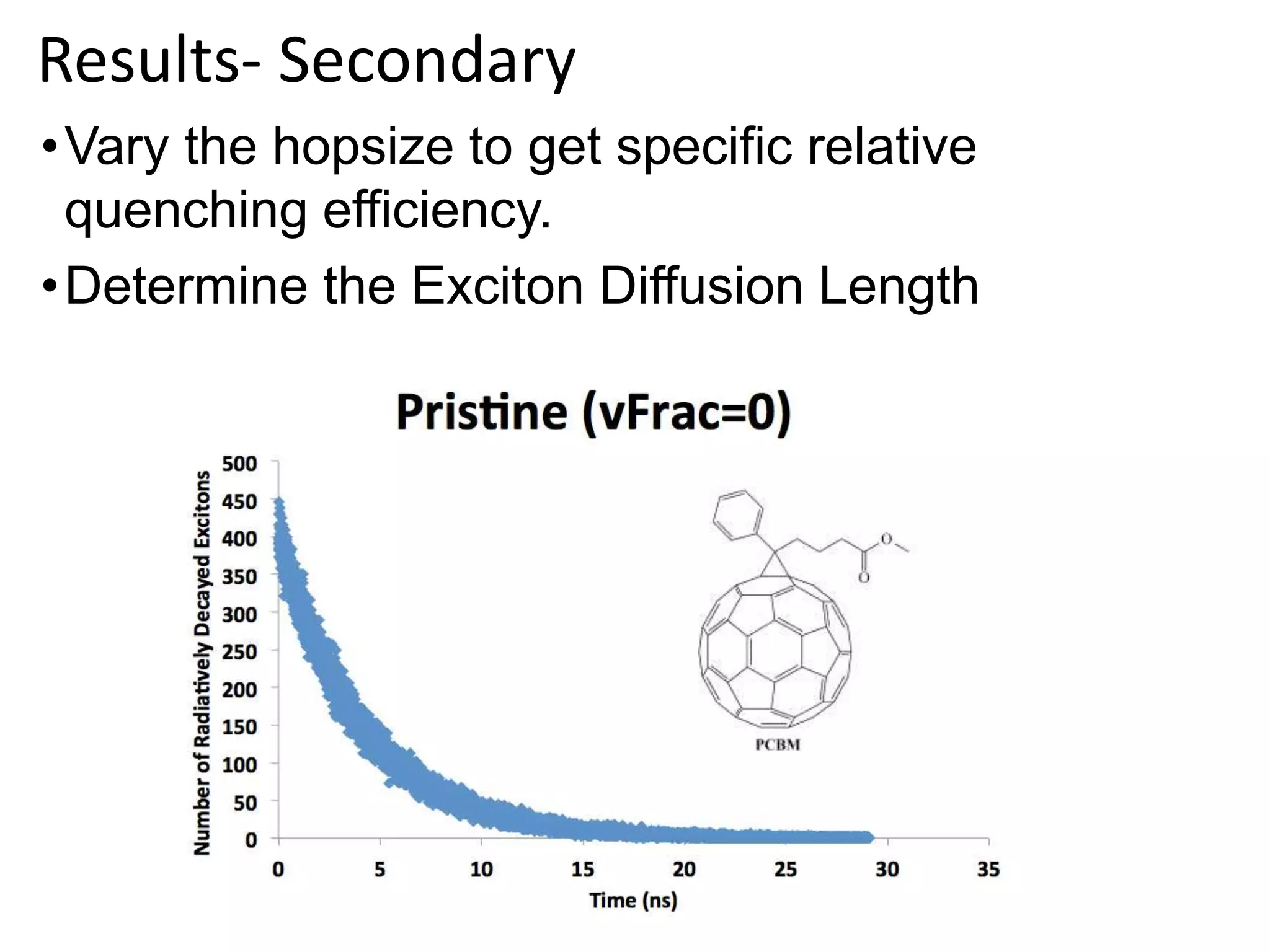 Results- Secondary

• Vary the hopsize to get specific relative quenching efficiency.

• Determine the Exciton Diffusion Length

Pristine (vFrac=0)

Number of Radiatively Decayed Excitons

500
450
400
350
300
250
200
150
100
50
0

0 5 10 15 20 25 30 35

Time (ns)

O
O

PCBM